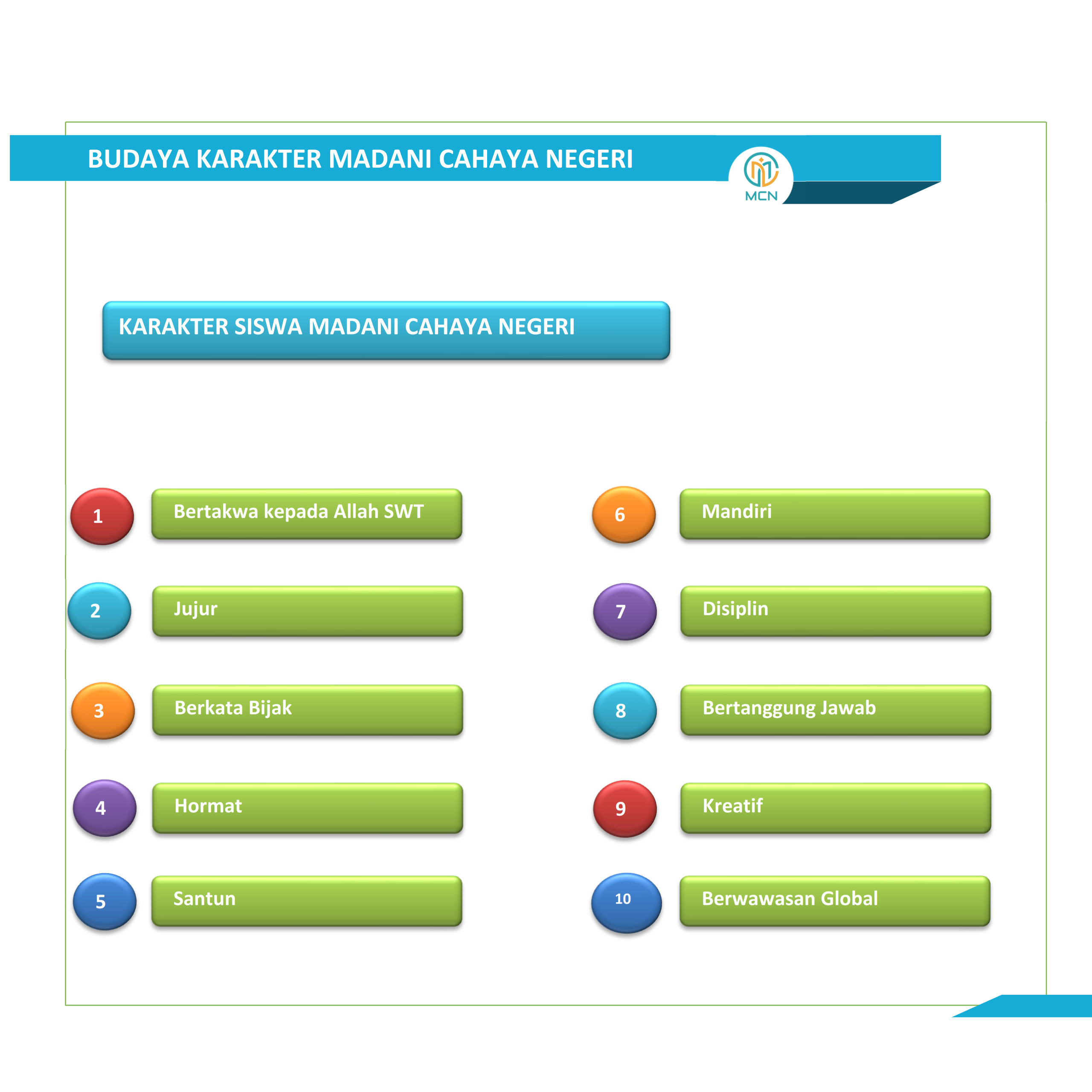 BUDAYA KARAKTER MADANI CAHAYA NEGERI

MCN

KARAKTER SISWA MADANI CAHAYA NEGERI

1 Bertakwa kepada Allah SWT

2 Jujur

3 Berkata Bijak

4 Hormat

5 Santun

6 Mandiri

7 Disiplin

8 Bertanggung Jawab

9 Kreatif

10 Berwawasan Global